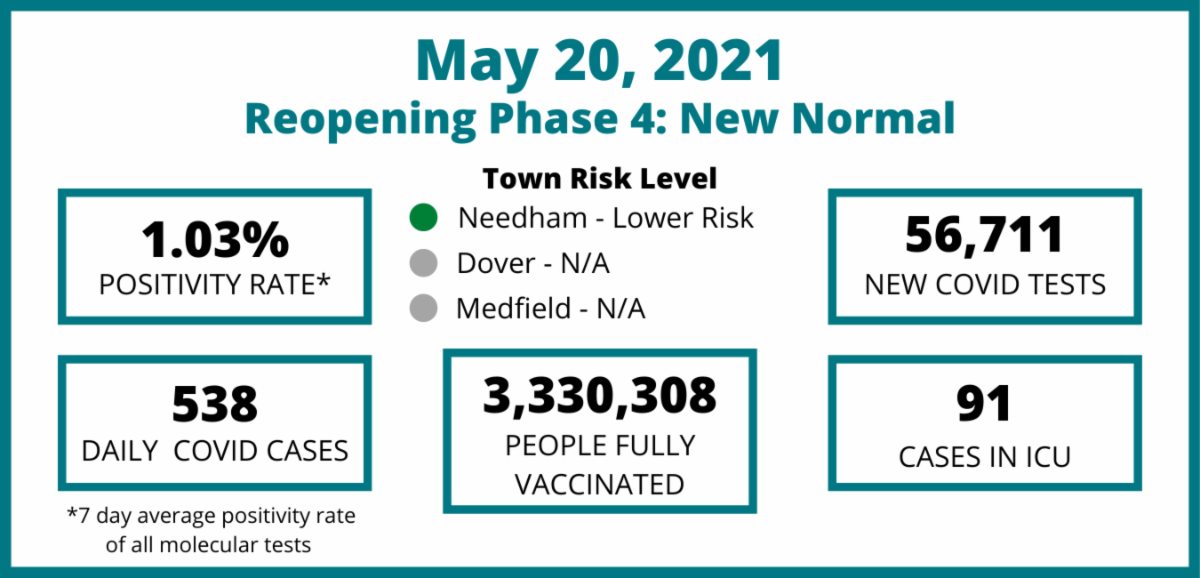 May 20, 2021
Reopening Phase 4: New Normal

1.03%
POSITIVITY RATE*

Town Risk Level
Needham - Lower Risk
Dover - N/A
Medfield - N/A

56,711
NEW COVID TESTS

538
DAILY COVID CASES

3,330,308
PEOPLE FULLY VACCINATED

91
CASES IN ICU

*7 day average positivity rate of all molecular tests